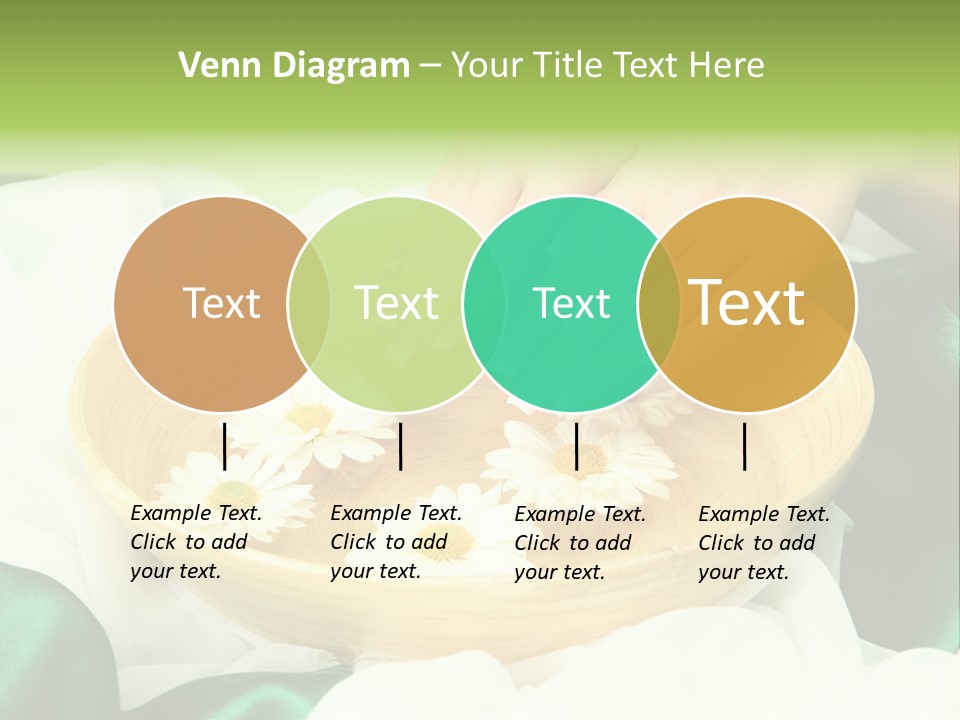 Venn Diagram – Your Title Text Here

Text

Text

Text

Text

Example Text. Click to add your text.

Example Text. Click to add your text.

Example Text. Click to add your text.

Example Text. Click to add your text.